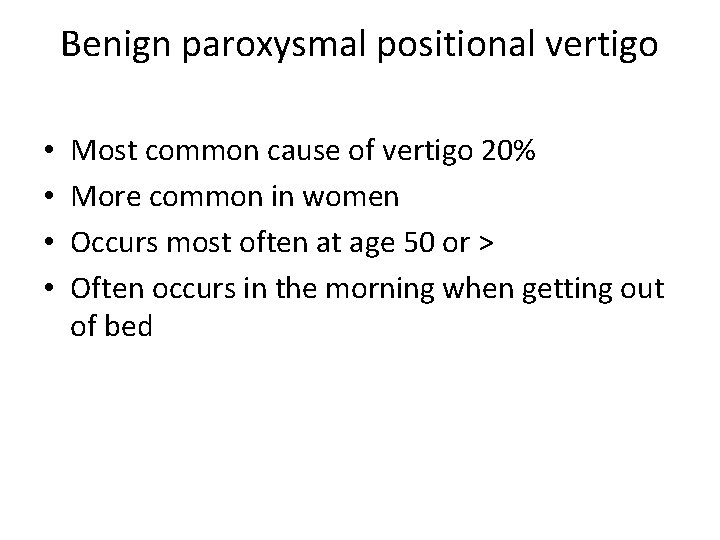 Benign paroxysmal positional vertigo

• Most common cause of vertigo 20%
• More common in women
• Occurs most often at age 50 or >
• Often occurs in the morning when getting out of bed